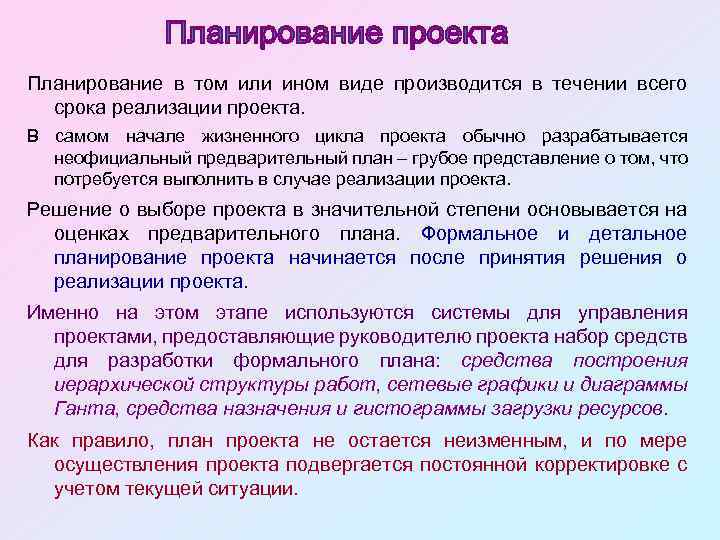 Планирование проекта

Планирование в том или ином виде производится в течении всего срока реализации проекта.

В самом начале жизненного цикла проекта обычно разрабатывается неофициальный предварительный план – грубое представление о том, что потребуется выполнить в случае реализации проекта.

Решение о выборе проекта в значительной степени основывается на оценках предварительного плана. Формальное и детальное планирование проекта начинается после принятия решения о реализации проекта.

Именно на этом этапе используются системы для управления проектами, предоставляющие руководителю проекта набор средств для разработки формального плана: средства построения иерархической структуры работ, сетевые графики и диаграммы Ганта, средства назначения и гистограммы загрузки ресурсов.

Как правило, план проекта не остается неизменным, и по мере осуществления проекта подвергается постоянной корректировке с учетом текущей ситуации.